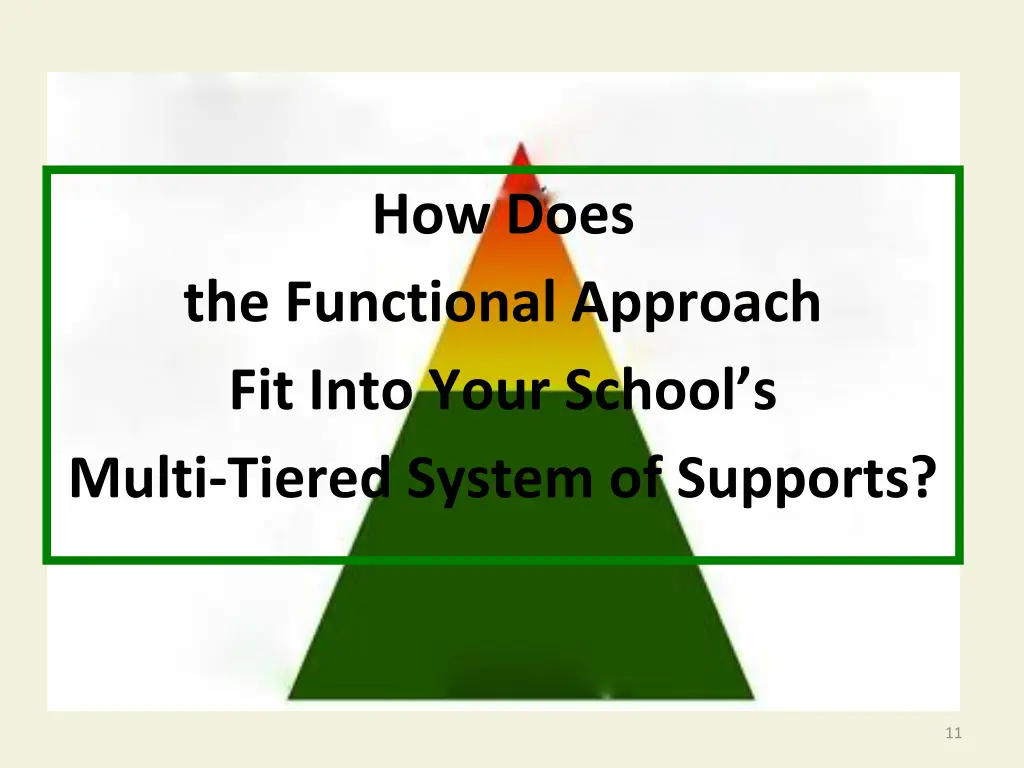 How Does
the Functional Approach
Fit Into Your School’s
Multi-Tiered System of Supports?

11